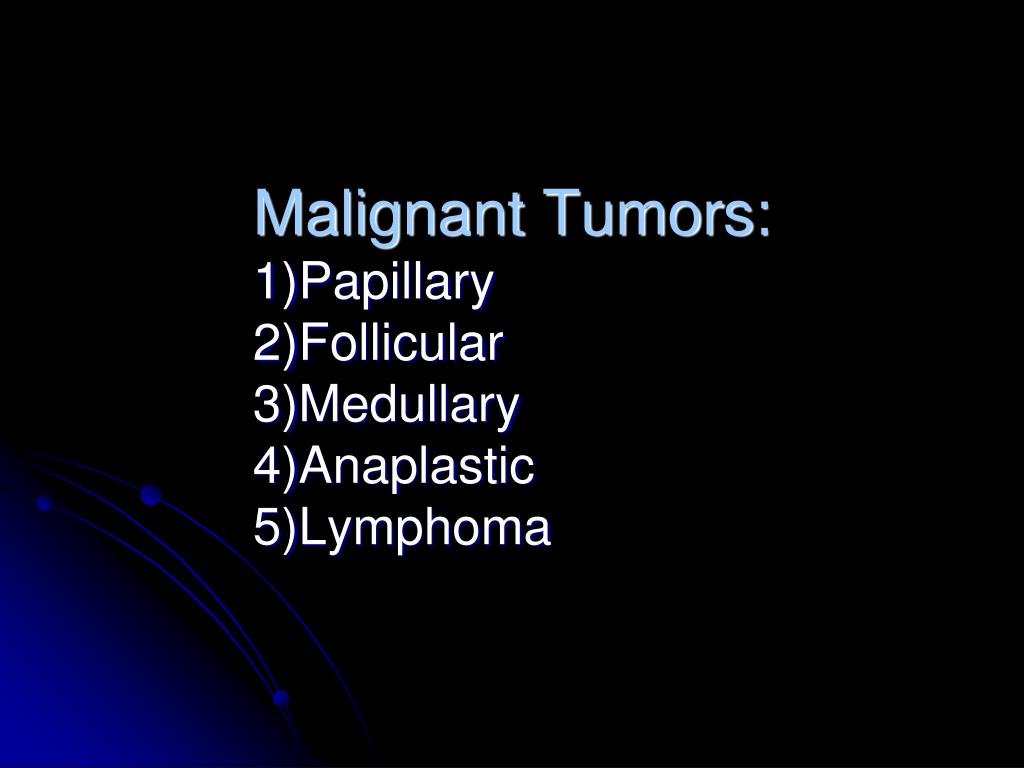 Malignant Tumors:
1)Papillary
2)Follicular
3)Medullary
4)Anaplastic
5)Lymphoma